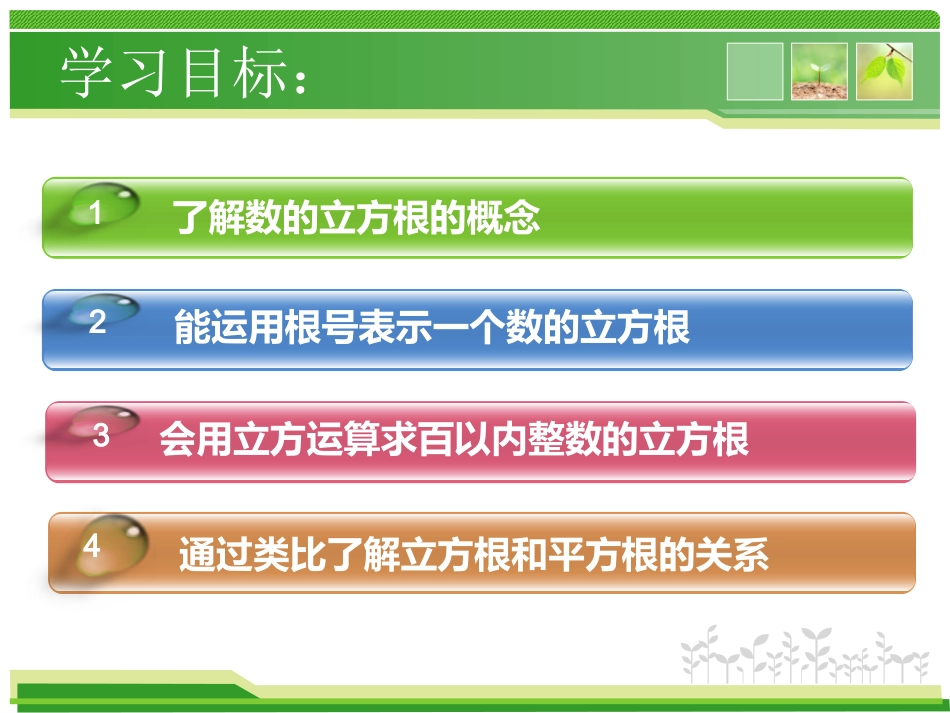 学习目标：

1 了解数的立方根的概念

2 能运用根号表示一个数的立方根

3 会用立方运算求百以内整数的立方根

4 通过类比了解立方根和平方根的关系